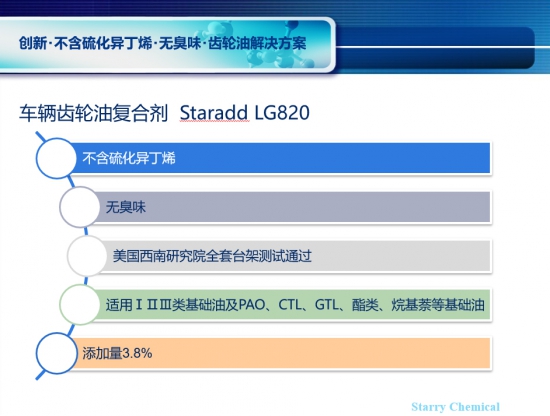 创新·不含硫化异丁烯·无臭味·齿轮油解决方案

车辆齿轮油复合剂 Staradd LG820

不含硫化异丁烯

无臭味

美国西南研究院全套台架测试通过

适用ⅠⅡⅢ类基础油及PAO、CTL、GTL、酯类、烷基萘等基础油

添加量3.8%

Starry Chemical